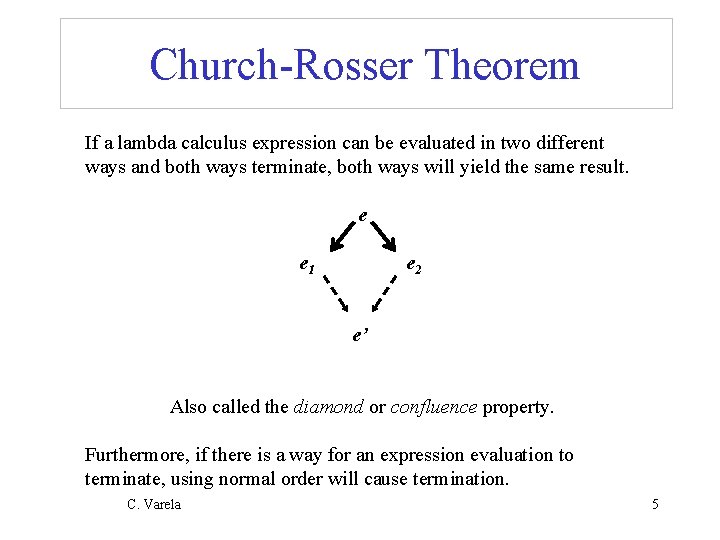 Church-Rosser Theorem

If a lambda calculus expression can be evaluated in two different ways and both ways terminate, both ways will yield the same result.

$e$

$e_1$ $e_2$

$e'$

Also called the diamond or confluence property.

Furthermore, if there is a way for an expression evaluation to terminate, using normal order will cause termination.

C. Varela

5